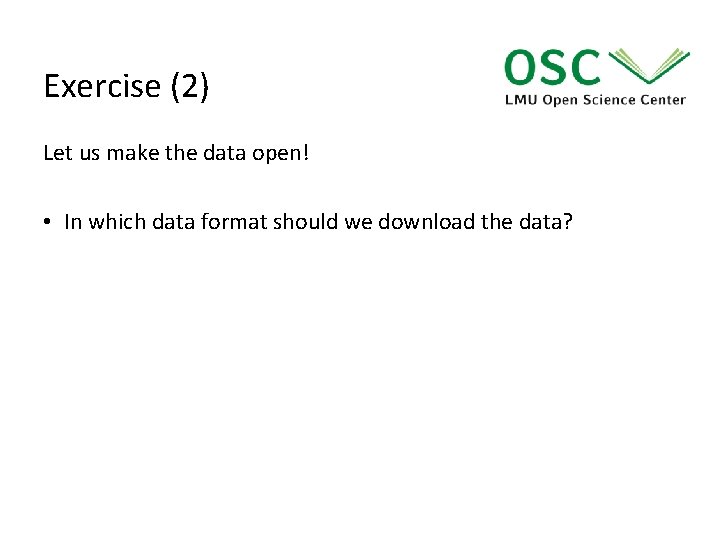 Exercise (2)

OSC
LMU Open Science Center

Let us make the data open!

• In which data format should we download the data?